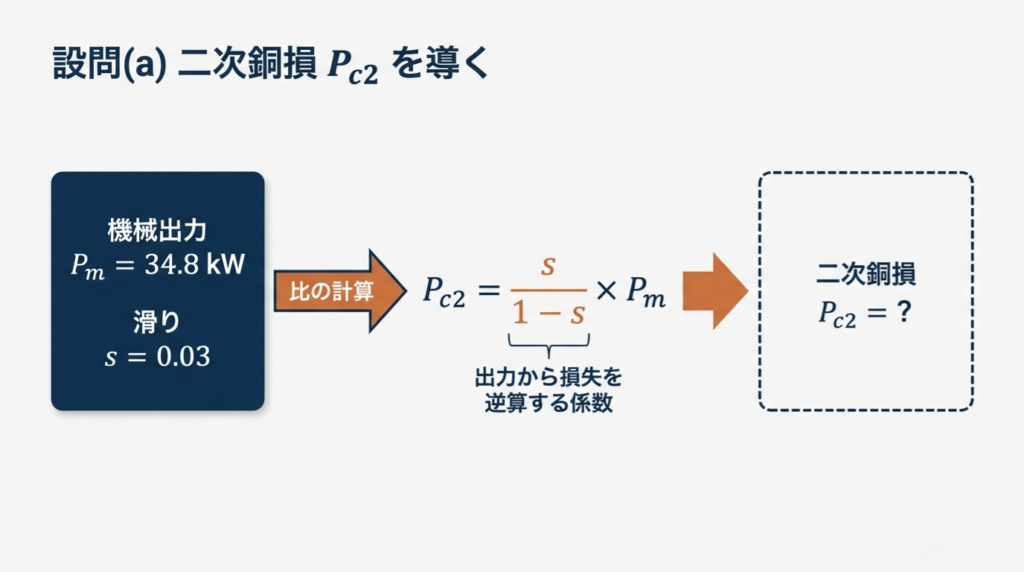 設問(a) 二次銅損 $P_{c2}$ を導く

機械出力
$P_m = 34.8$ kW

滑り
$s = 0.03$

比の計算

$P_{c2} = \frac{s}{1-s} \times P_m$

出力から損失を逆算する係数

二次銅損
$P_{c2} = ?$